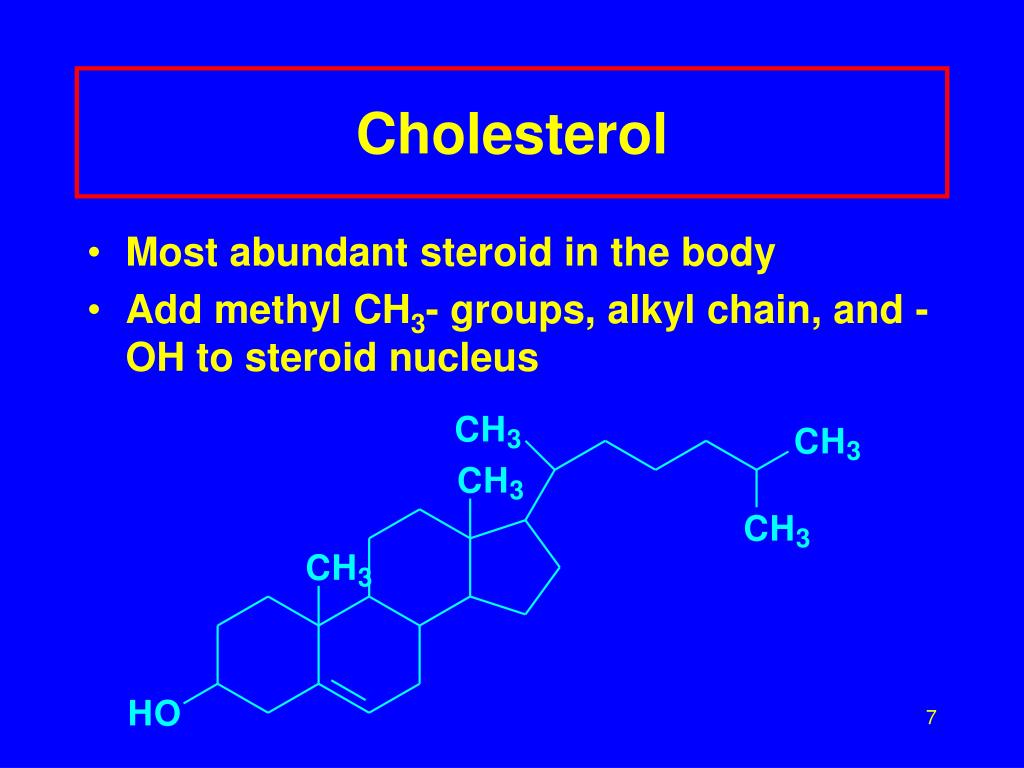 Cholesterol

• Most abundant steroid in the body
• Add methyl $CH_3$- groups, alkyl chain, and -OH to steroid nucleus

$CH_3$
$CH_3$
$CH_3$
$CH_3$
$CH_3$
HO

7